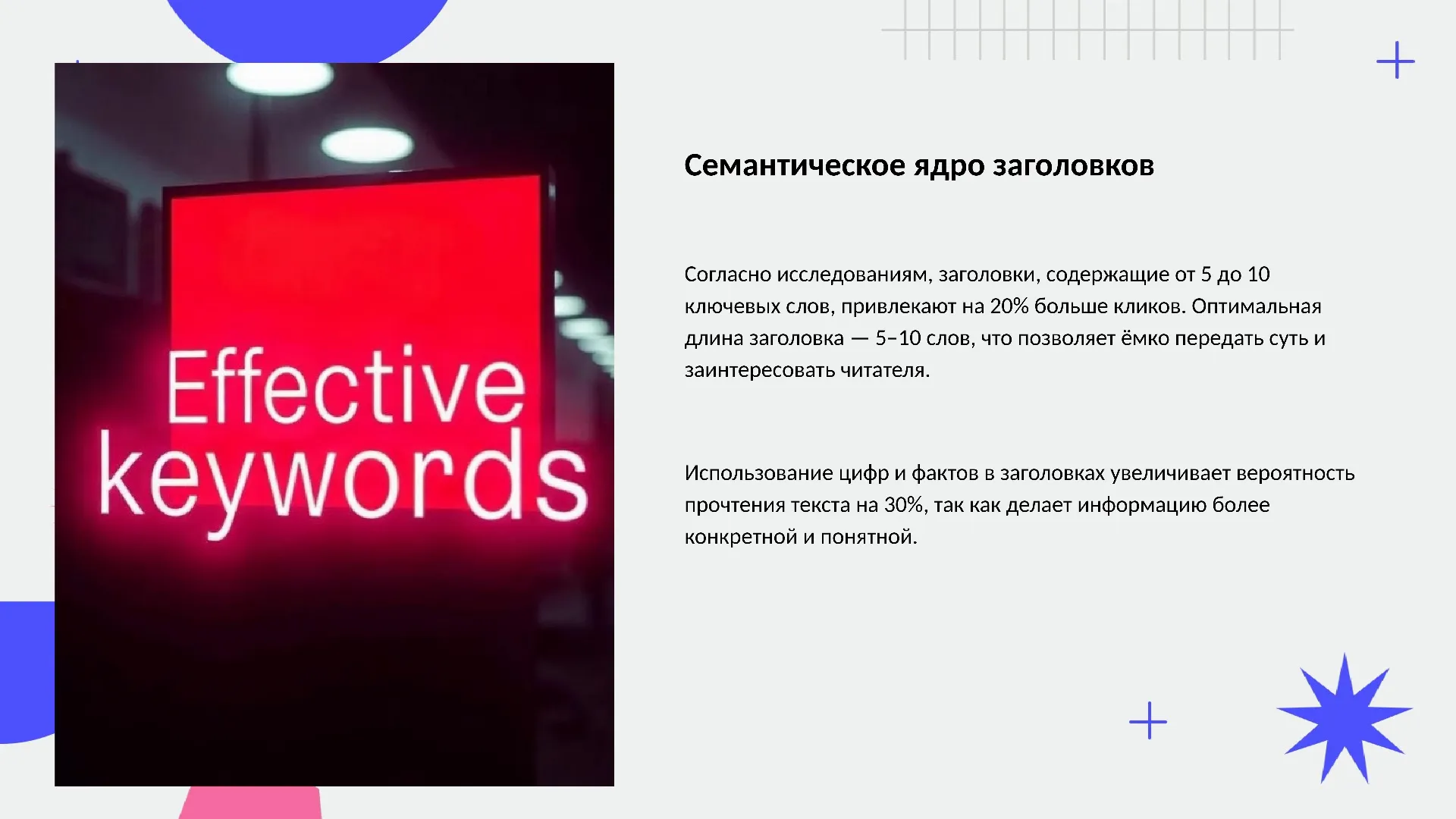 Effective keywords

Семантическое ядро заголовков

Согласно исследованиям, заголовки, содержащие от 5 до 10 ключевых слов, привлекают на 20% больше кликов. Оптимальная длина заголовка — 5–10 слов, что позволяет ёмко передать суть и заинтересовать читателя.

Использование цифр и фактов в заголовках увеличивает вероятность прочтения текста на 30%, так как делает информацию более конкретной и понятной.